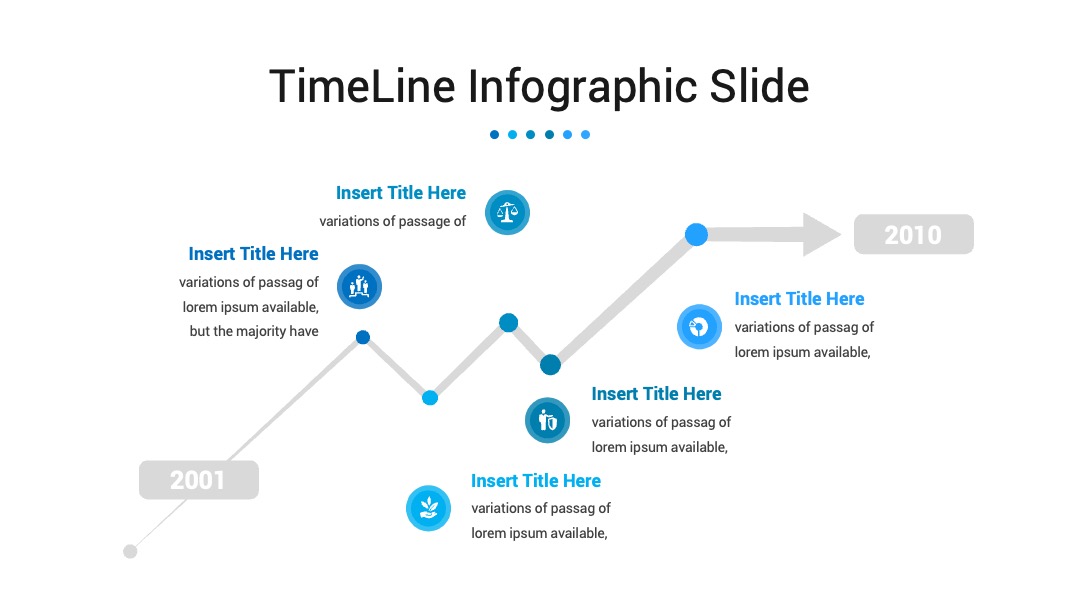 TimeLine Infographic Slide

Insert Title Here
variations of passage of

Insert Title Here
variations of passag of lorem ipsum available, but the majority have

2010

Insert Title Here
variations of passag of lorem ipsum available,

Insert Title Here
variations of passag of lorem ipsum available,

2001

Insert Title Here
variations of passag of lorem ipsum available,